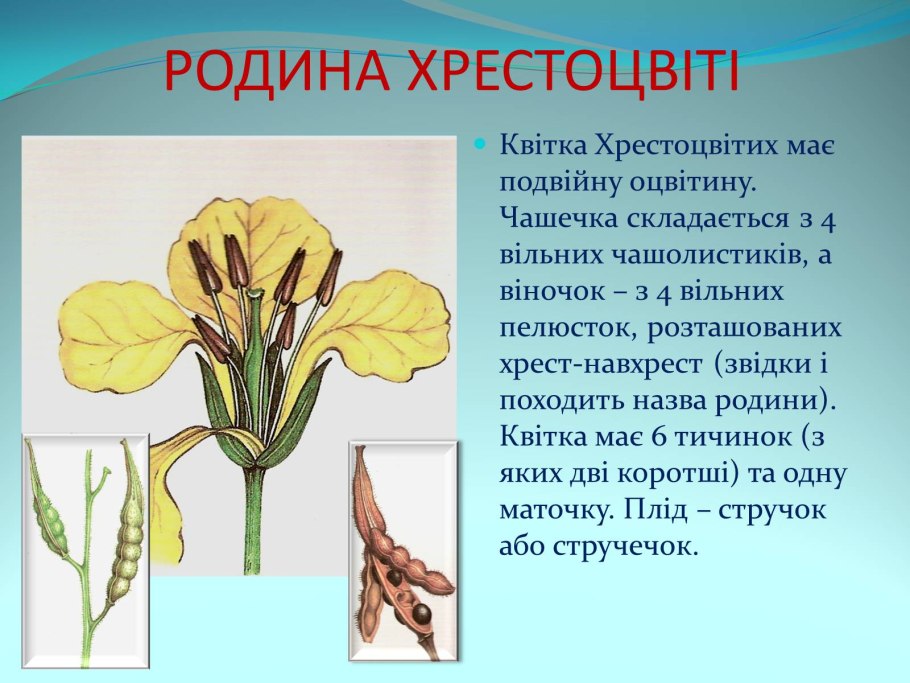 РОДИНА ХРЕСТОЦВІТІ

Квітка Хрестоцвітих має подвійну оцвітину. Чашечка складається з 4 вільних чашолистиків, а віночок – з 4 вільних пелюсток, розташованих хрест-навхрест (звідки і походить назва родини). Квітка має 6 тичинок (з яких дві коротші) та одну маточку. Плід – стручок або стручечок.